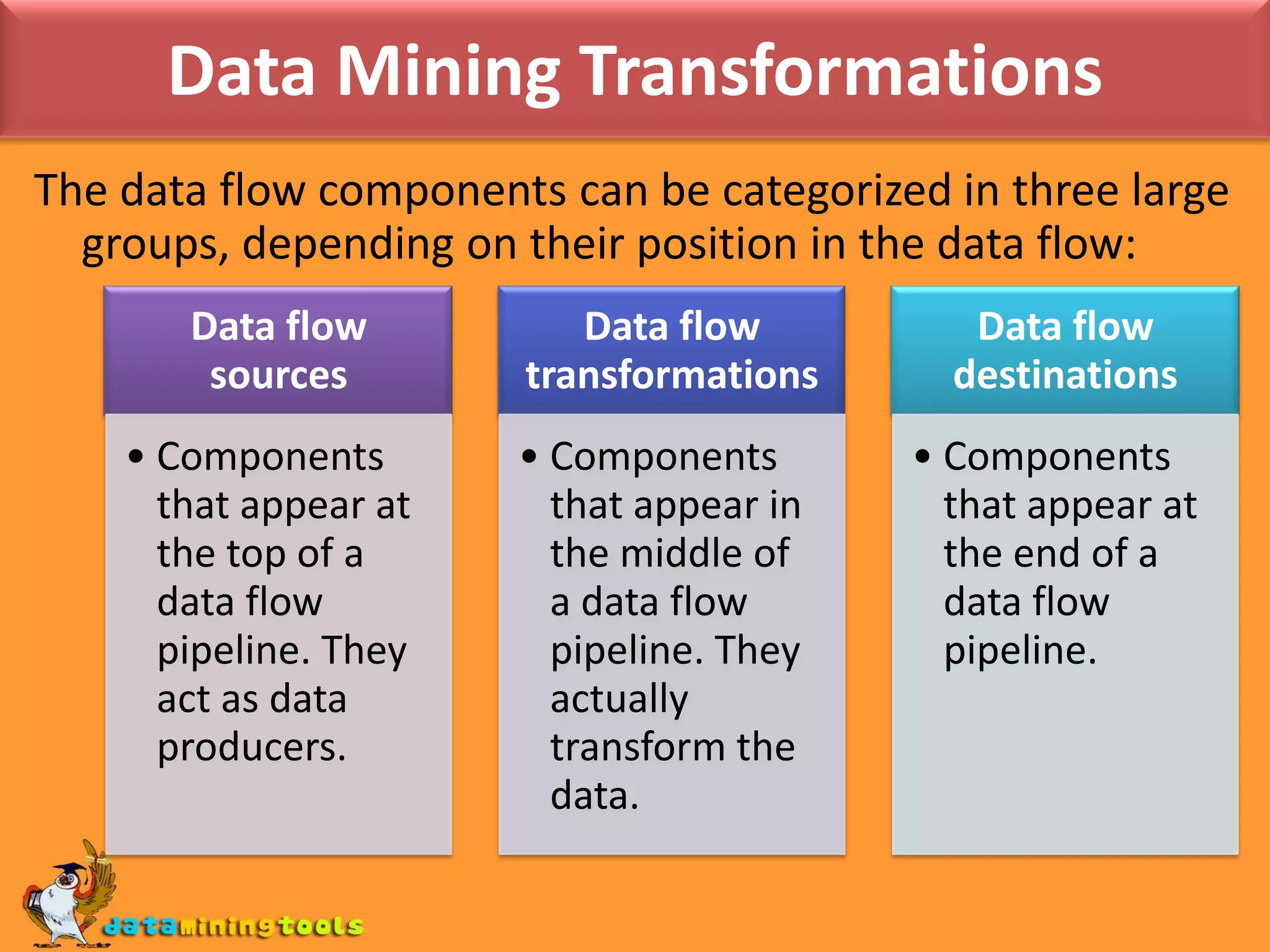 Data Mining Transformations

The data flow components can be categorized in three large groups, depending on their position in the data flow:

Data flow sources

• Components that appear at the top of a data flow pipeline. They act as data producers.

Data flow transformations

• Components that appear in the middle of a data flow pipeline. They actually transform the data.

Data flow destinations

• Components that appear at the end of a data flow pipeline.

dataminingtools